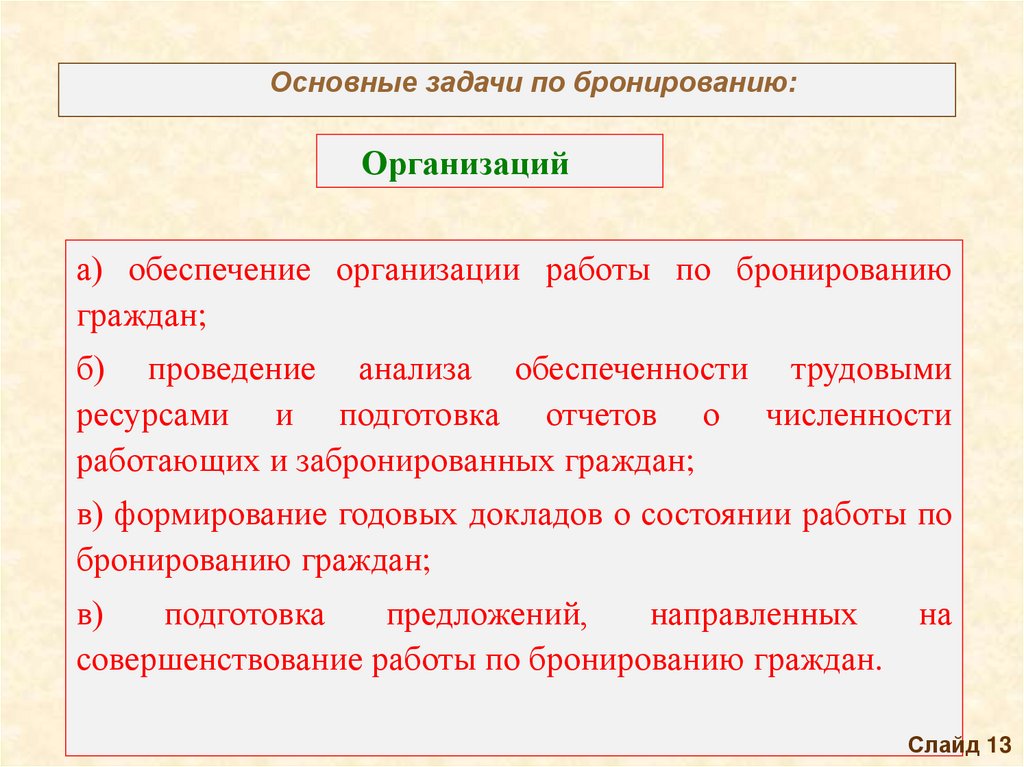 Основные задачи по бронированию:

Организаций

а) обеспечение организации работы по бронированию граждан;

б) проведение анализа обеспеченности трудовыми ресурсами и подготовка отчетов о численности работающих и забронированных граждан;

в) формирование годовых докладов о состоянии работы по бронированию граждан;

в) подготовка предложений, направленных на совершенствование работы по бронированию граждан.

Слайд 13